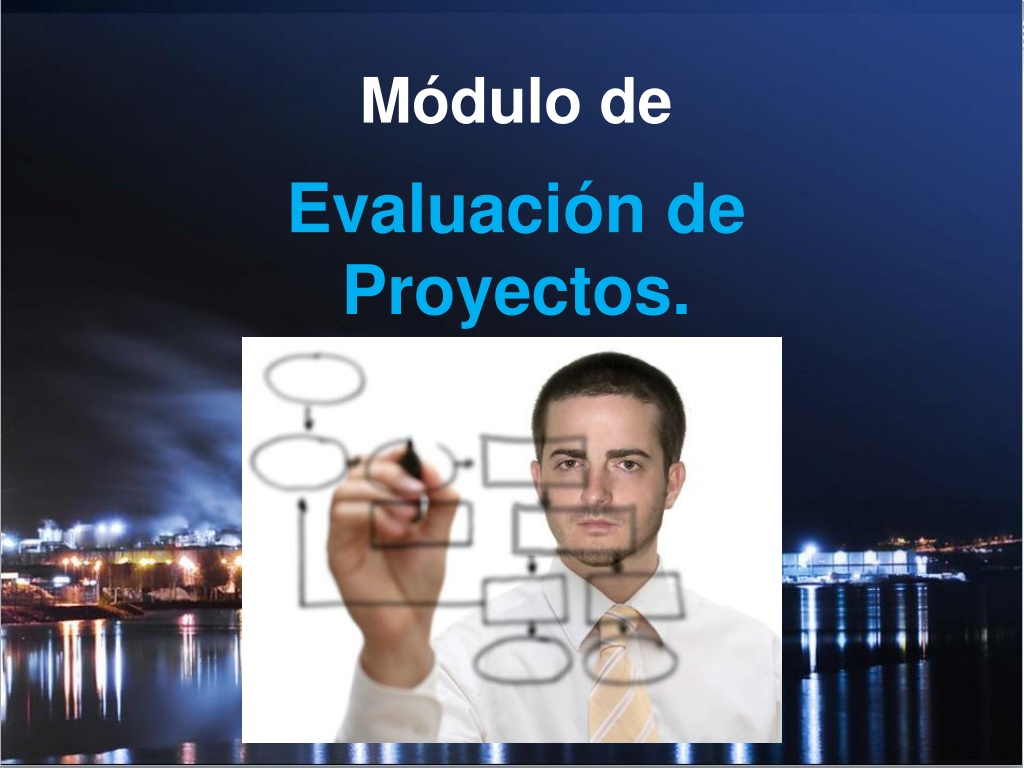 Módulo de

Evaluación de Proyectos.